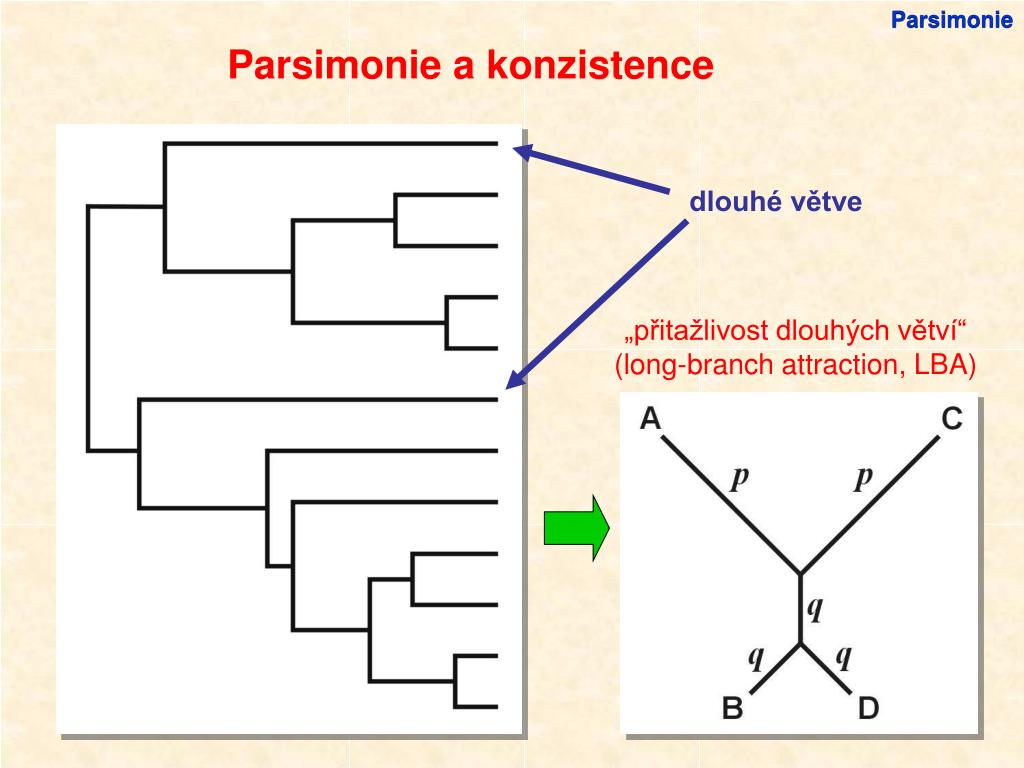 Parsimonie

Parsimonie a konzistence

dlouhé větve

„přitažlivost dlouhých větví“ (long-branch attraction, LBA)

A

C

$p$

$p$

$q$

$q$

$q$

B

D